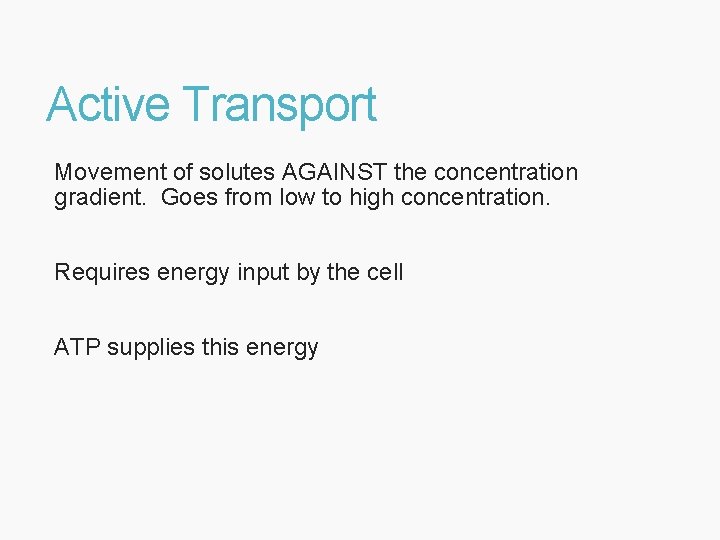 Active Transport

Movement of solutes AGAINST the concentration gradient. Goes from low to high concentration.

Requires energy input by the cell

ATP supplies this energy